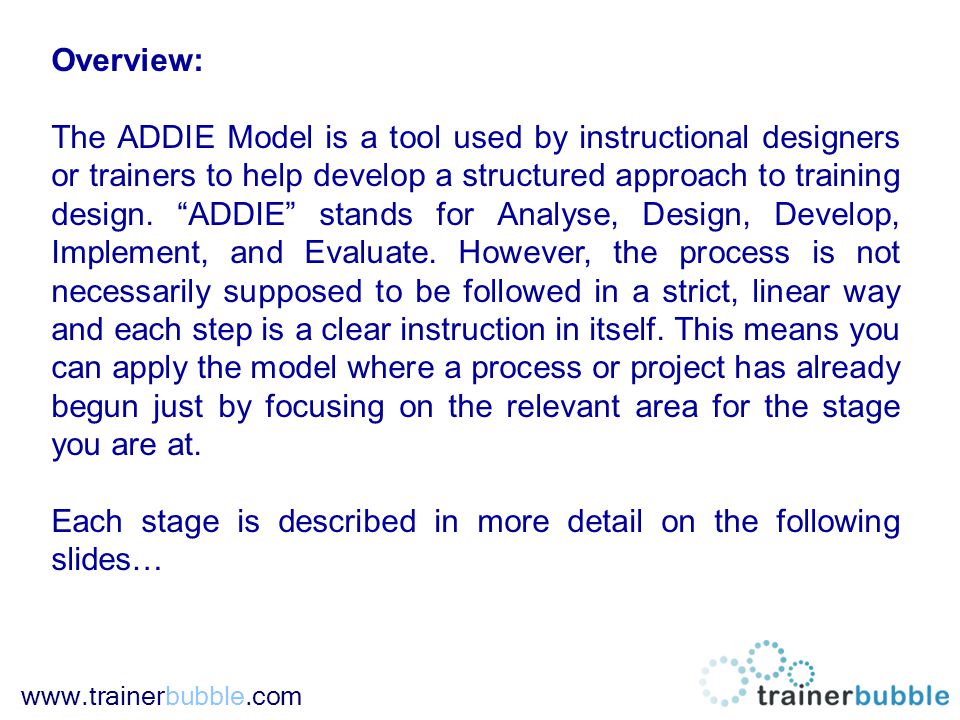 Overview:

The ADDIE Model is a tool used by instructional designers or trainers to help develop a structured approach to training design. “ADDIE” stands for Analyse, Design, Develop, Implement, and Evaluate. However, the process is not necessarily supposed to be followed in a strict, linear way and each step is a clear instruction in itself. This means you can apply the model where a process or project has already begun just by focusing on the relevant area for the stage you are at.

Each stage is described in more detail on the following slides…

www.trainerbubble.com

trainerbubble